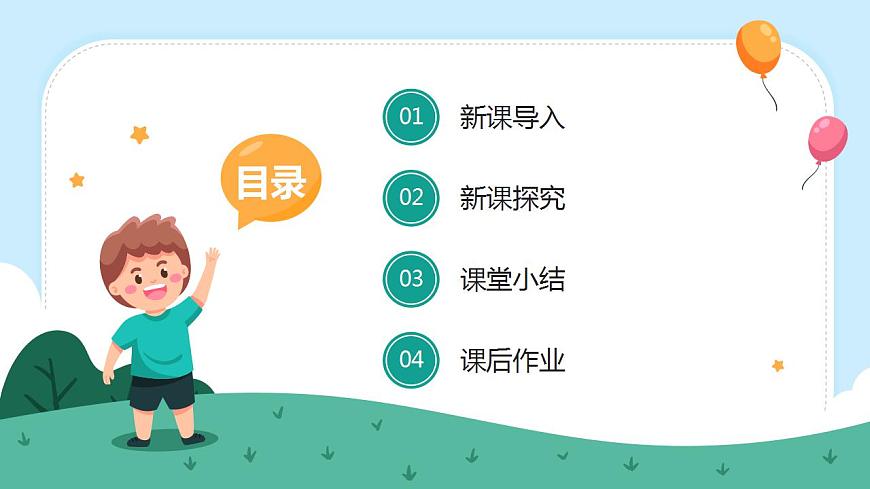 目录

01 新课导入

02 新课探究

03 课堂小结

04 课后作业